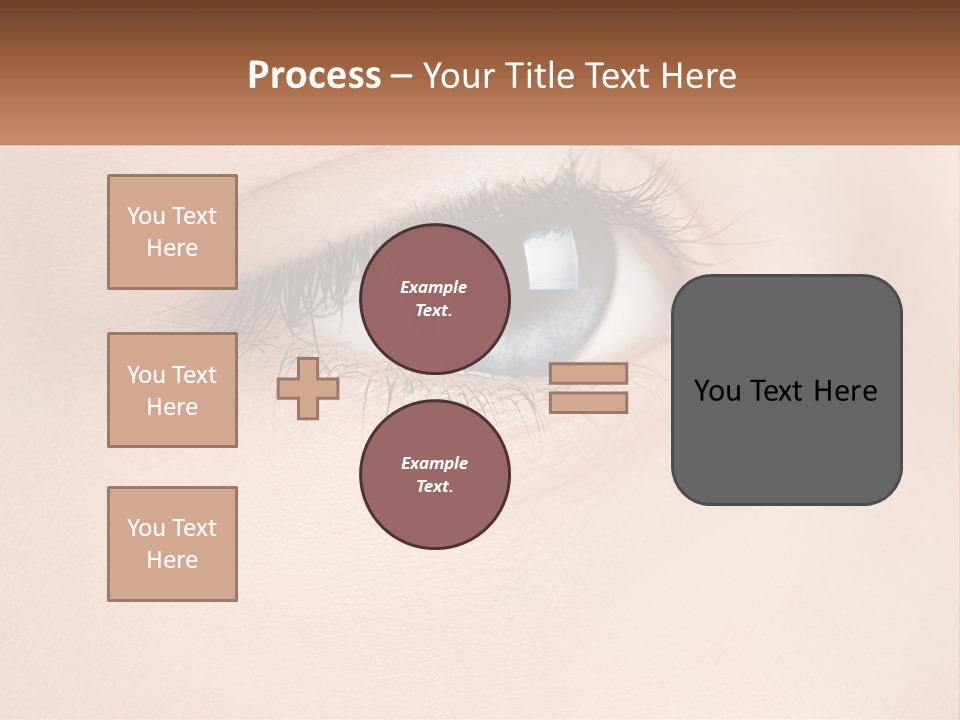 Process – Your Title Text Here

You Text Here

You Text Here

You Text Here

Example Text.

Example Text.

You Text Here